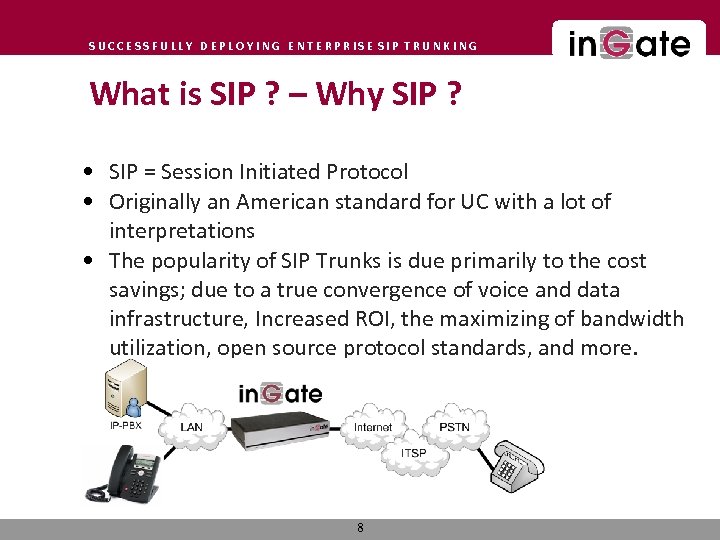 SUCCESSFULLY DEPLOYING ENTERPRISE SIP TRUNKING

inGate

What is SIP ? – Why SIP ?

• SIP = Session Initiated Protocol
• Originally an American standard for UC with a lot of interpretations
• The popularity of SIP Trunks is due primarily to the cost savings; due to a true convergence of voice and data infrastructure, Increased ROI, the maximizing of bandwidth utilization, open source protocol standards, and more.

inGate

IP-PBX

LAN

Internet

PSTN

ITSP

8